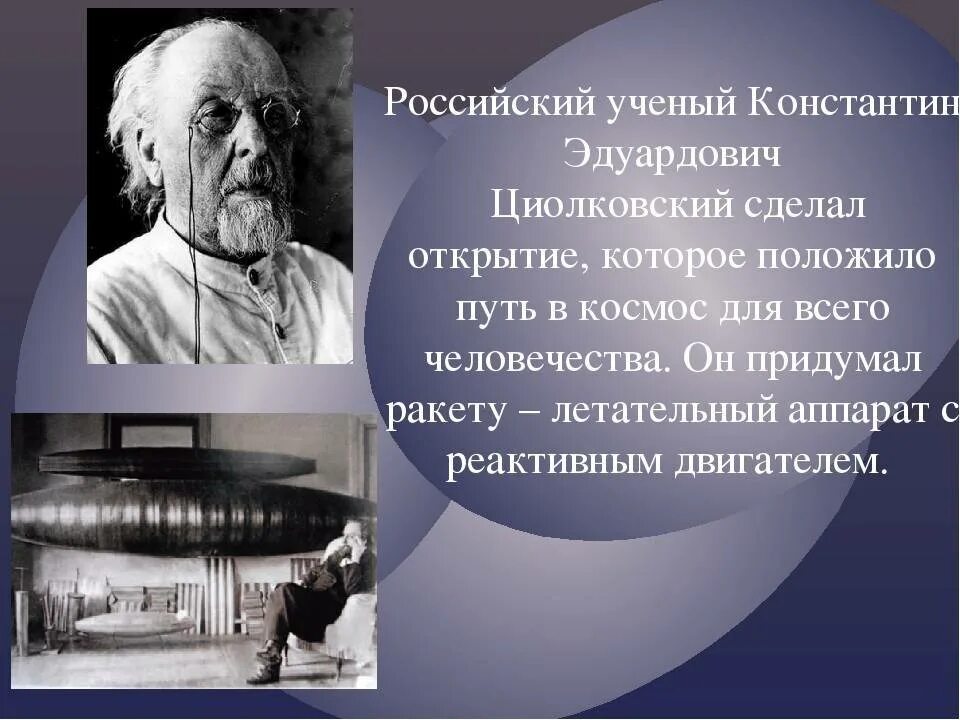 Российский ученый Константин Эдуардович Циолковский сделал открытие, которое положило путь в космос для всего человечества. Он придумал ракету – летательный аппарат с реактивным двигателем.